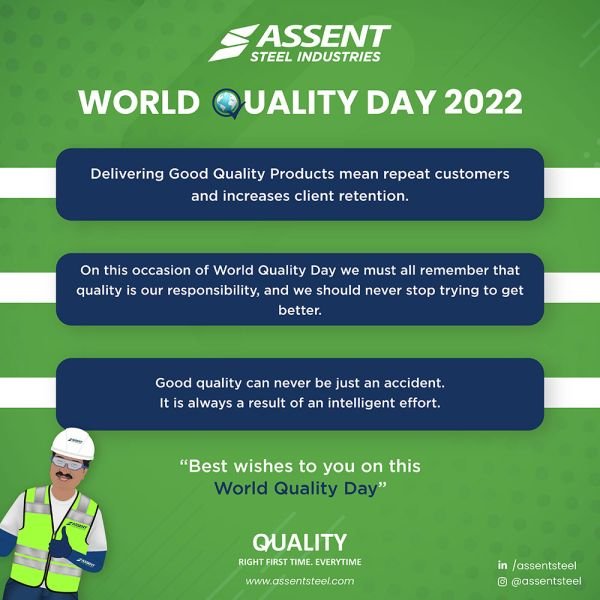 ASSENT
STEEL INDUSTRIES

WORLD QUALITY DAY 2022

Delivering Good Quality Products mean repeat customers and increases client retention.

On this occasion of World Quality Day we must all remember that quality is our responsibility, and we should never stop trying to get better.

Good quality can never be just an accident.
It is always a result of an intelligent effort.

"Best wishes to you on this World Quality Day"

QUALITY
RIGHT FIRST TIME. EVERYTIME
www.assentsteel.com

in /assentsteel
@assentsteel